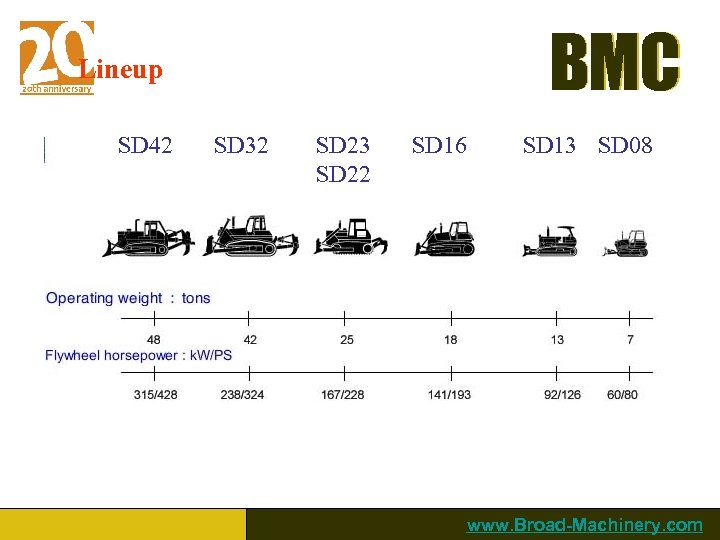 20
20th anniversary
Lineup

BMC

SD42 SD32 SD23 SD22 SD16 SD13 SD08

Operating weight : tons

48 42 25 18 13 7

Flywheel horsepower : kW/PS

315/428 238/324 167/228 141/193 92/126 60/80

www.Broad-Machinery.com